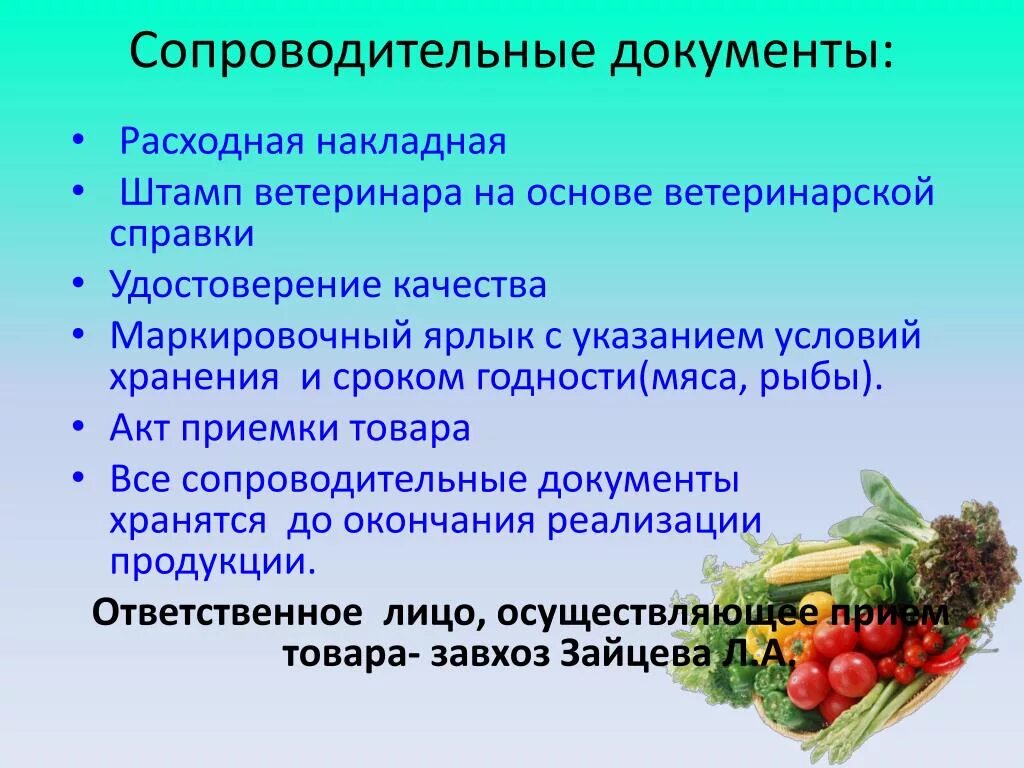 Сопроводительные документы:

• Расходная накладная
• Штамп ветеринара на основе ветеринарской справки
• Удостоверение качества
• Маркировочный ярлык с указанием условий хранения и сроком годности(мяса, рыбы).
• Акт приемки товара
• Все сопроводительные документы хранятся до окончания реализации продукции.

Ответственное лицо, осуществляющее прием товара- завхоз Зайцева Л.А.